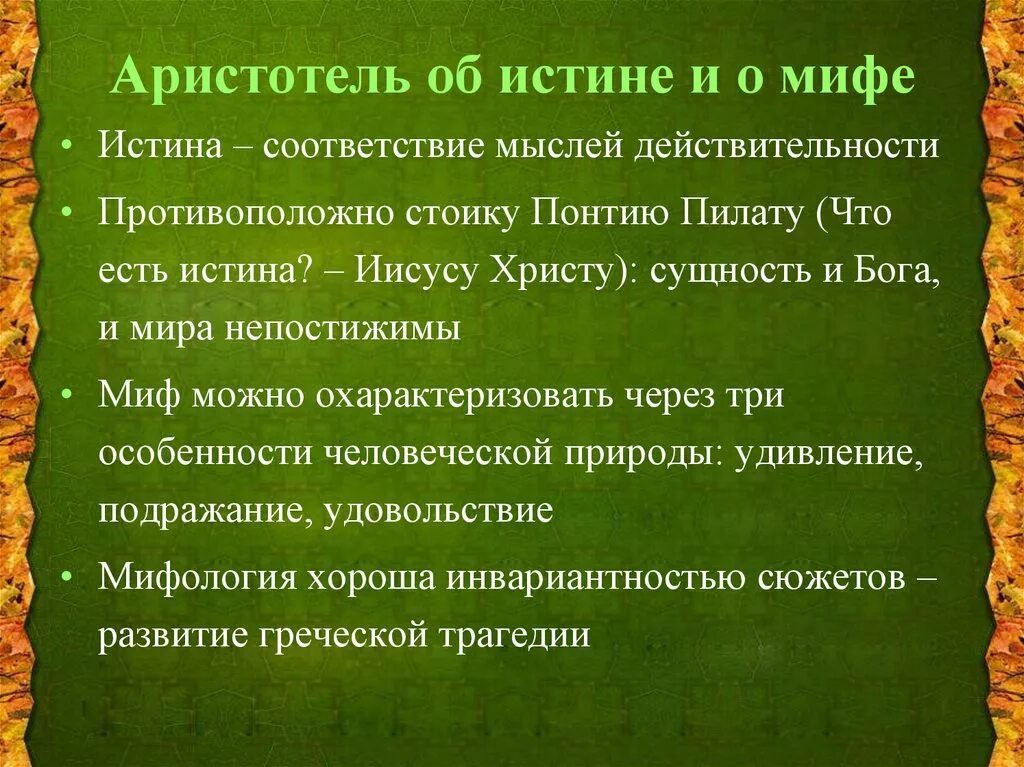 Аристотель об истине и о мифе

• Истина – соответствие мыслей действительности

• Противоположно стоику Понтию Пилату (Что есть истина? – Иисусу Христу): сущность и Бога, и мира непостижимы

• Миф можно охарактеризовать через три особенности человеческой природы: удивление, подражание, удовольствие

• Мифология хороша инвариантностью сюжетов – развитие греческой трагедии